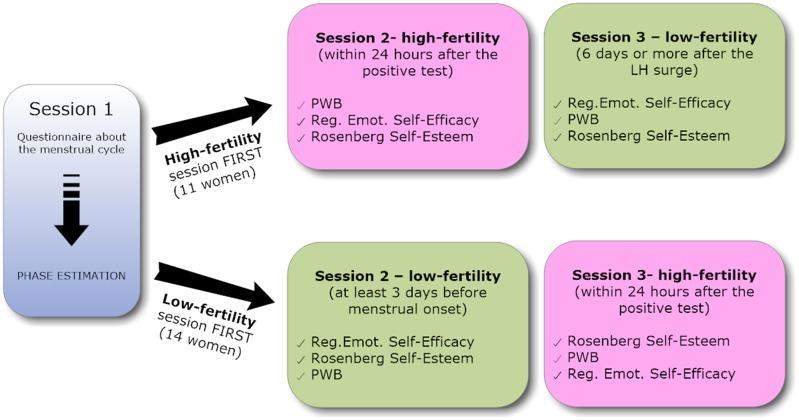 Session 1

Questionnaire about the menstrual cycle

PHASE ESTIMATION

High-fertility session FIRST (11 women)

Low-fertility session FIRST (14 women)

Session 2- high-fertility
(within 24 hours after the positive test)

✓ PWB
✓ Reg. Emot. Self-Efficacy
✓ Rosenberg Self-Esteem

Session 3 – low-fertility
(6 days or more after the LH surge)

✓ Reg.Emot. Self-Efficacy
✓ PWB
✓ Rosenberg Self-Esteem

Session 2 – low-fertility
(at least 3 days before menstrual onset)

✓ Reg.Emot. Self-Efficacy
✓ Rosenberg Self-Esteem
✓ PWB

Session 3- high-fertility
(within 24 hours after the positive test)

✓ Rosenberg Self-Esteem
✓ PWB
✓ Reg. Emot. Self-Efficacy